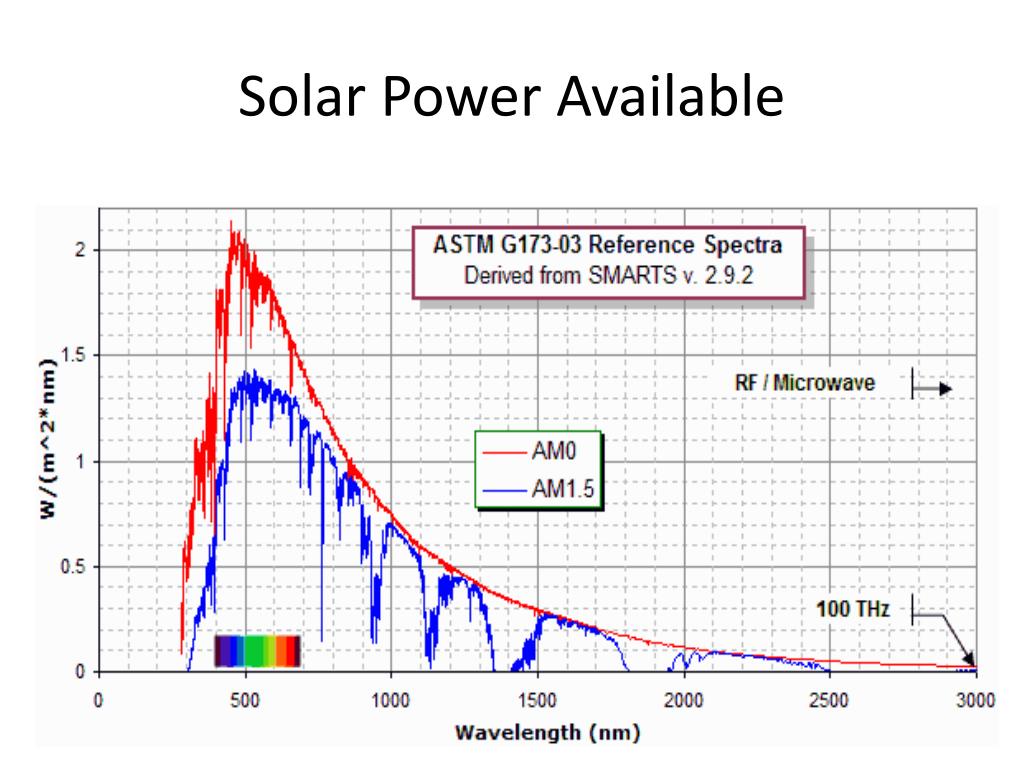 Solar Power Available

ASTM G173-03 Reference Spectra
Derived from SMARTS v. 2.9.2

RF / Microwave

AM0
AM1.5

100 THz

W/(m^2*nm)

2
1.5
1
0.5
0

0
500
1000
1500
2000
2500
3000

Wavelength (nm)